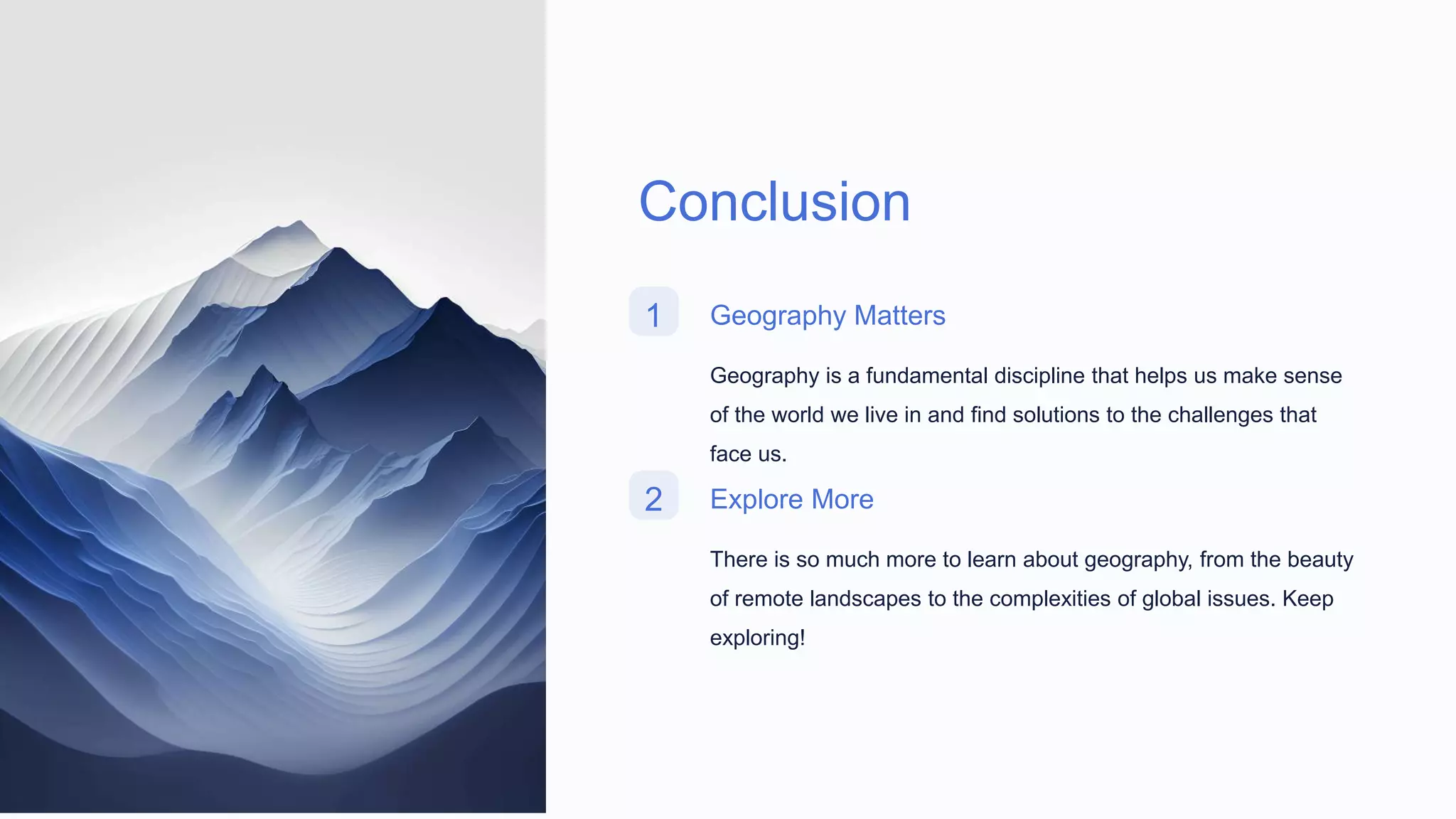 Conclusion

1

Geography Matters

Geography is a fundamental discipline that helps us make sense of the world we live in and find solutions to the challenges that face us.

2

Explore More

There is so much more to learn about geography, from the beauty of remote landscapes to the complexities of global issues. Keep exploring!